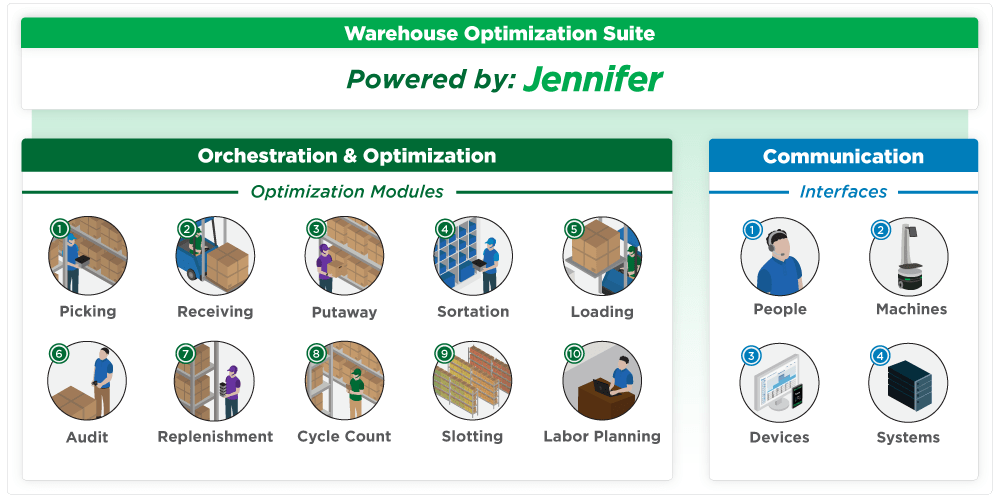 Warehouse Optimization Suite

Powered by: Jennifer

Orchestration & Optimization

Optimization Modules

1 Picking

2 Receiving

3 Putaway

4 Sortation

5 Loading

6 Audit

7 Replenishment

8 Cycle Count

9 Slotting

10 Labor Planning

Communication

Interfaces

1 People

2 Machines

3 Devices

4 Systems